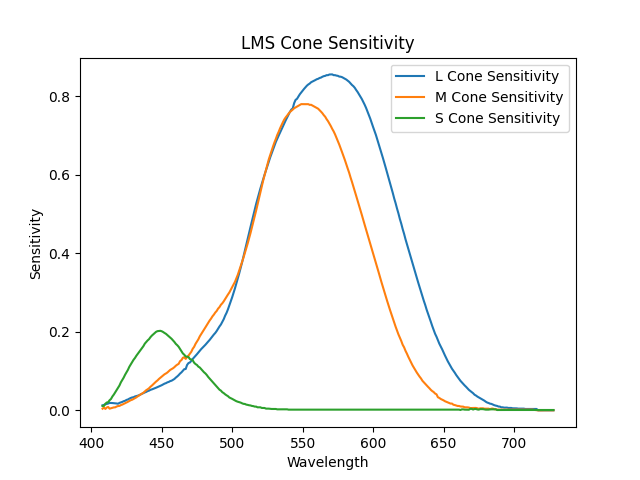 LMS Cone Sensitivity

L Cone Sensitivity
M Cone Sensitivity
S Cone Sensitivity

Sensitivity

0.8
0.6
0.4
0.2
0.0

400
450
500
550
600
650
700

Wavelength